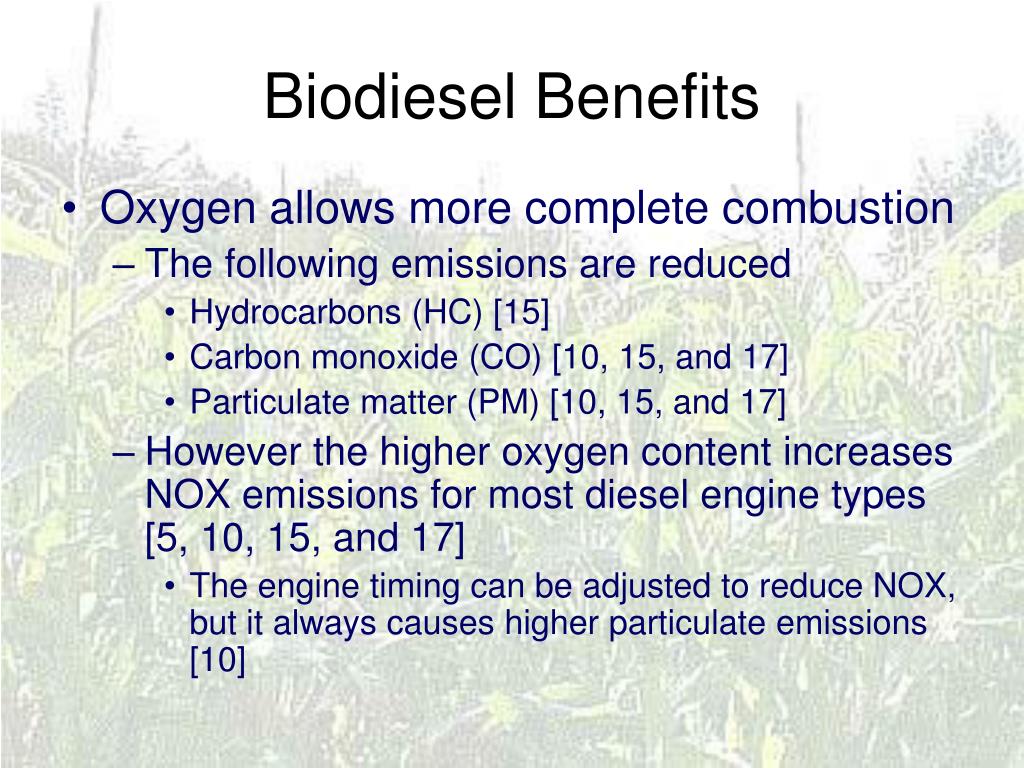 Biodiesel Benefits

• Oxygen allows more complete combustion
– The following emissions are reduced
• Hydrocarbons (HC) [15]
• Carbon monoxide (CO) [10, 15, and 17]
• Particulate matter (PM) [10, 15, and 17]
– However the higher oxygen content increases NOX emissions for most diesel engine types [5, 10, 15, and 17]
• The engine timing can be adjusted to reduce NOX, but it always causes higher particulate emissions [10]